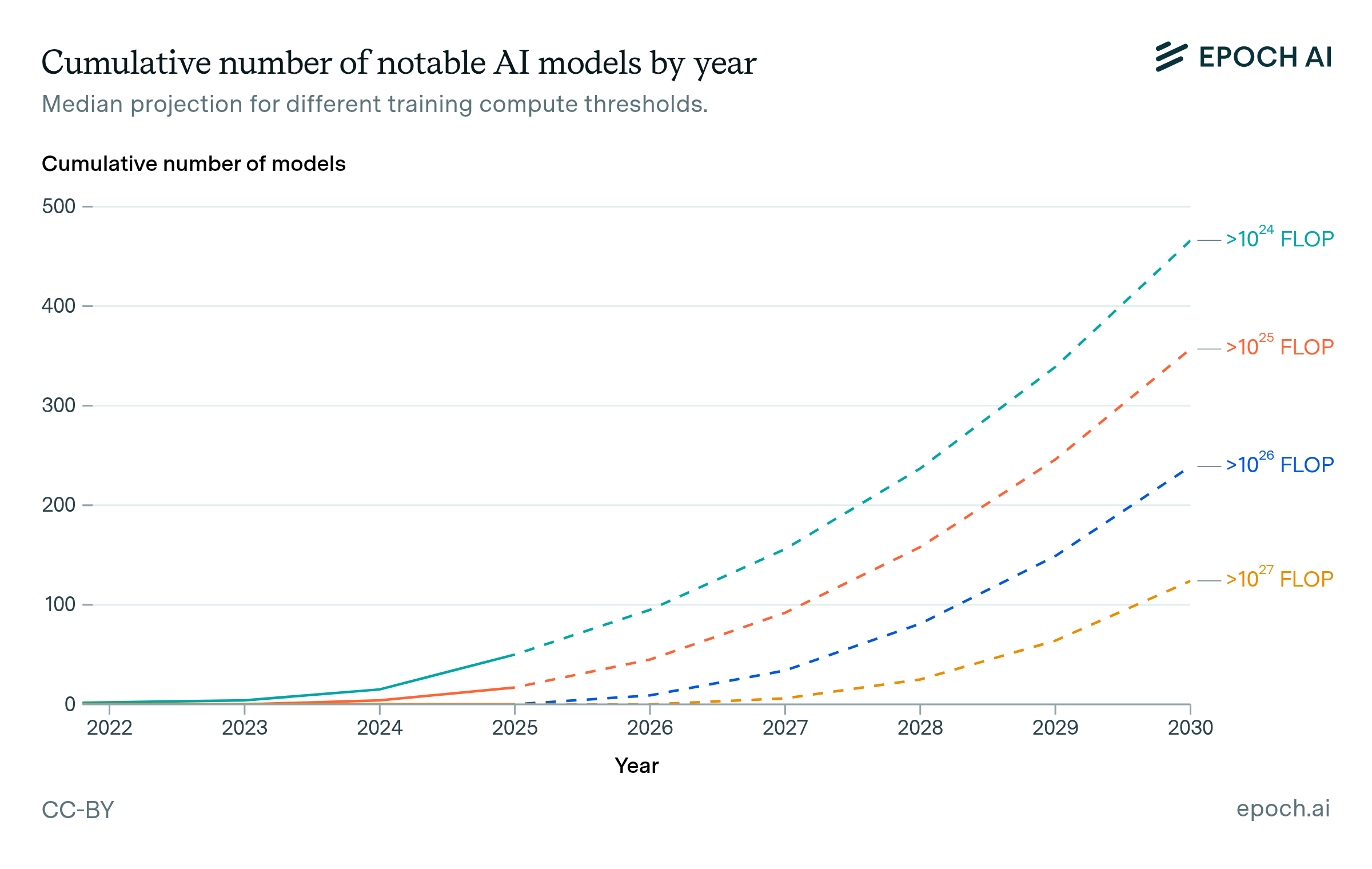 Cumulative number of notable AI models by year

EPOCH AI

Median projection for different training compute thresholds.

Cumulative number of models

500
400
300
200
100
0

$>10^{24}$ FLOP
$>10^{25}$ FLOP
$>10^{26}$ FLOP
$>10^{27}$ FLOP

2022 2023 2024 2025 2026 2027 2028 2029 2030

Year

CC-BY

epoch.ai